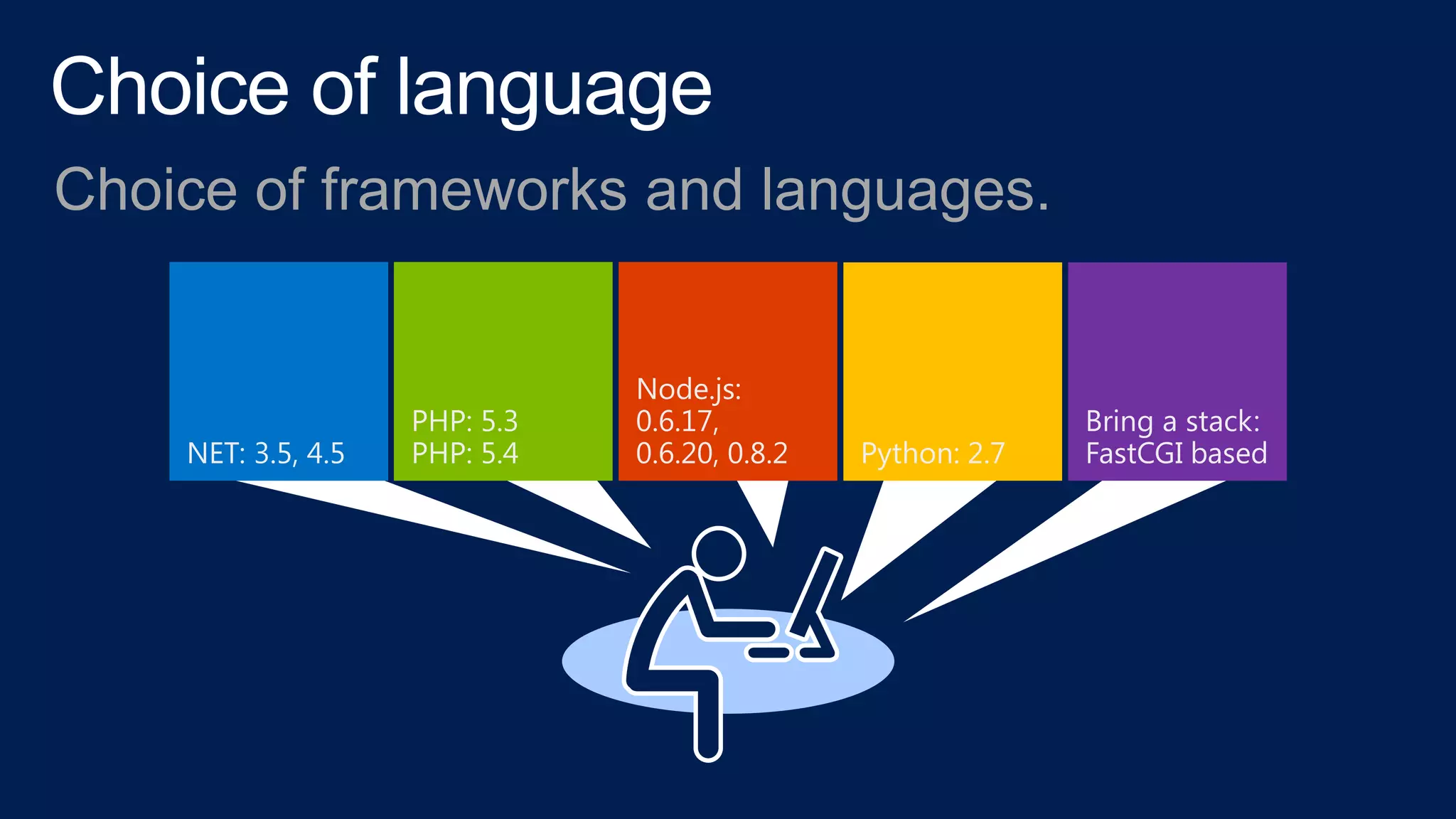 Choice of language

Choice of frameworks and languages.

NET: 3.5, 4.5

PHP: 5.3
PHP: 5.4

Node.js:
0.6.17,
0.6.20, 0.8.2

Python: 2.7

Bring a stack:
FastCGI based